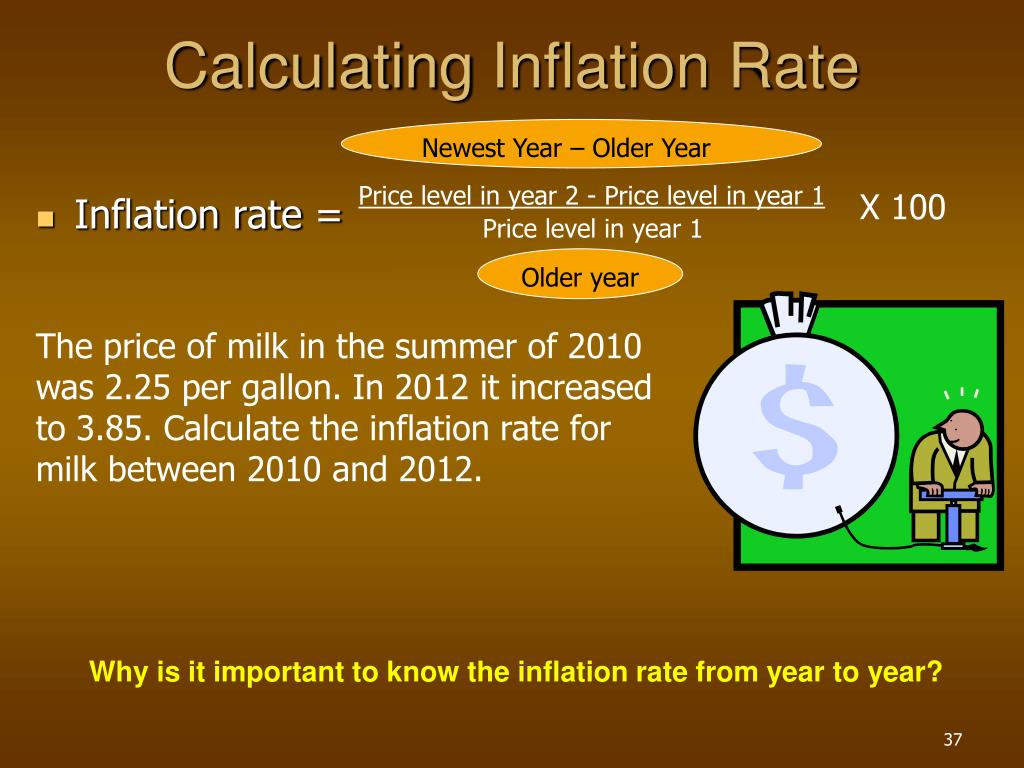 Calculating Inflation Rate

Newest Year – Older Year

Inflation rate = $\frac{\text{Price level in year 2 - Price level in year 1}}{\text{Price level in year 1}}$ X 100

Older year

The price of milk in the summer of 2010 was 2.25 per gallon. In 2012 it increased to 3.85. Calculate the inflation rate for milk between 2010 and 2012.

$

Why is it important to know the inflation rate from year to year?

37